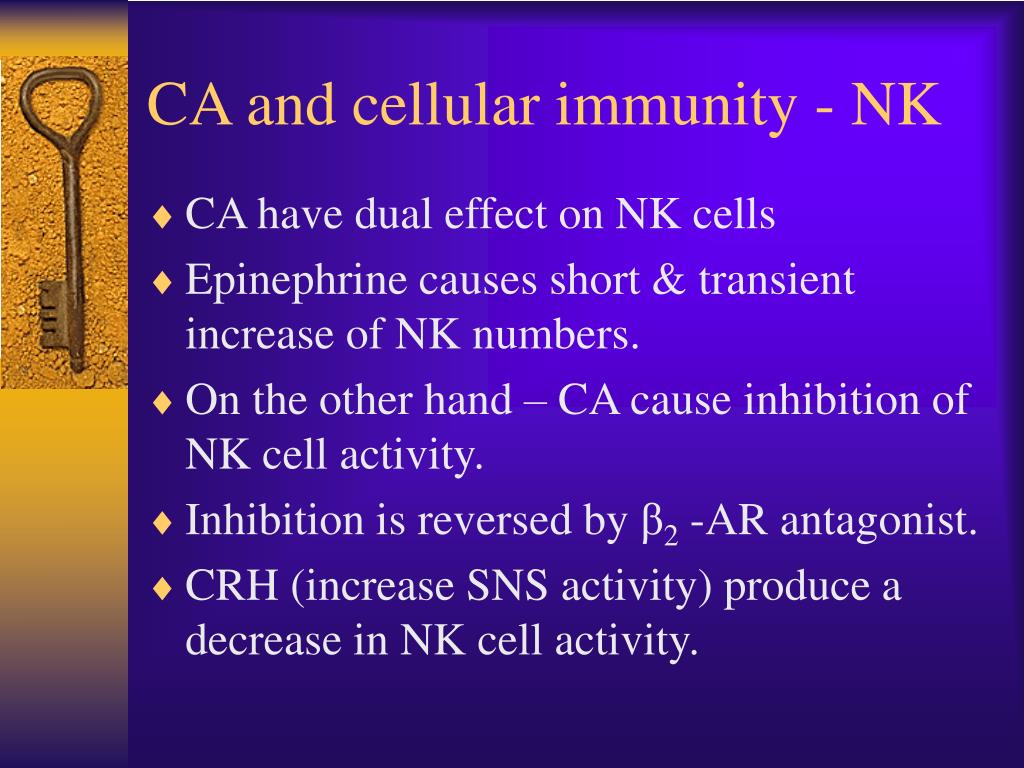 CA and cellular immunity - NK

♦ CA have dual effect on NK cells
♦ Epinephrine causes short & transient increase of NK numbers.
♦ On the other hand – CA cause inhibition of NK cell activity.
♦ Inhibition is reversed by $\beta_2$ -AR antagonist.
♦ CRH (increase SNS activity) produce a decrease in NK cell activity.